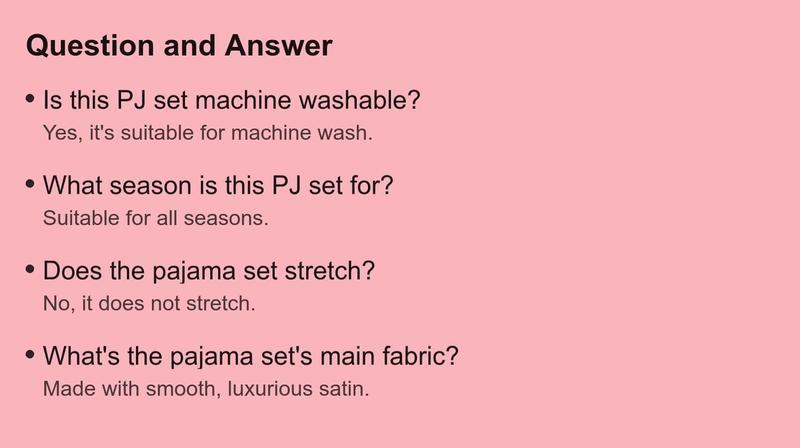 Question and Answer

• Is this PJ set machine washable?
Yes, it's suitable for machine wash.

• What season is this PJ set for?
Suitable for all seasons.

• Does the pajama set stretch?
No, it does not stretch.

• What's the pajama set's main fabric?
Made with smooth, luxurious satin.